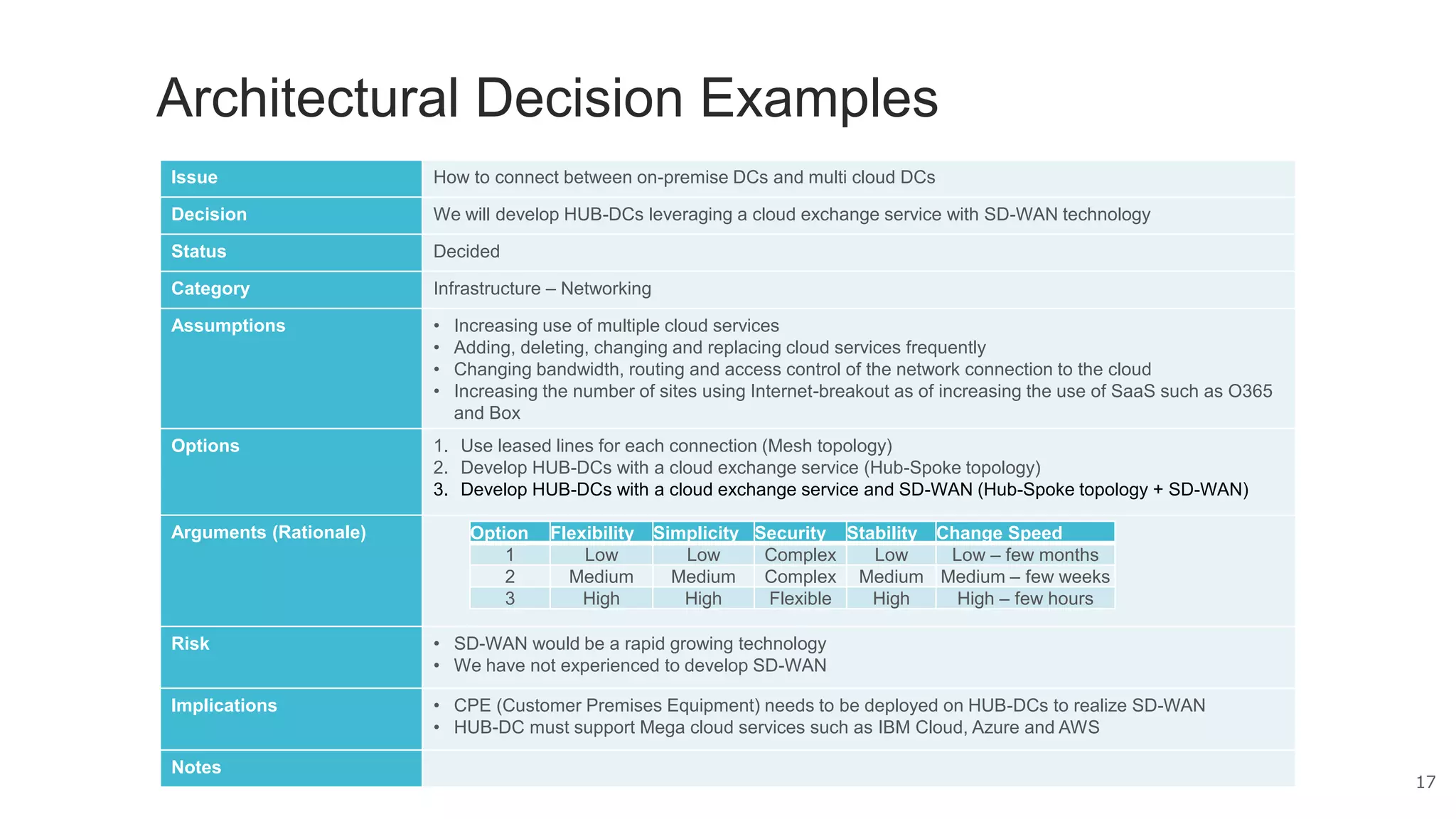 Architectural Decision Examples

| Issue | How to connect between on-premise DCs and multi cloud DCs |
|---|---|
| Decision | We will develop HUB-DCs leveraging a cloud exchange service with SD-WAN technology |
| Status | Decided |
| Category | Infrastructure – Networking |
| Assumptions | • Increasing use of multiple cloud services • Adding, deleting, changing and replacing cloud services frequently • Changing bandwidth, routing and access control of the network connection to the cloud • Increasing the number of sites using Internet-breakout as of increasing the use of SaaS such as O365 and Box |
| Options | 1. Use leased lines for each connection (Mesh topology) 2. Develop HUB-DCs with a cloud exchange service (Hub-Spoke topology) 3. Develop HUB-DCs with a cloud exchange service and SD-WAN (Hub-Spoke topology + SD-WAN) |
| Arguments (Rationale) | (see table below) |
| Risk | • SD-WAN would be a rapid growing technology • We have not experienced to develop SD-WAN |
| Implications | • CPE (Customer Premises Equipment) needs to be deployed on HUB-DCs to realize SD-WAN • HUB-DC must support Mega cloud services such as IBM Cloud, Azure and AWS |
| Notes | |

| Option | Flexibility | Simplicity | Security | Stability | Change Speed |
|---|---|---|---|---|---|
| 1 | Low | Low | Complex | Low | Low – few months |
| 2 | Medium | Medium | Complex | Medium | Medium – few weeks |
| 3 | High | High | Flexible | High | High – few hours |

17